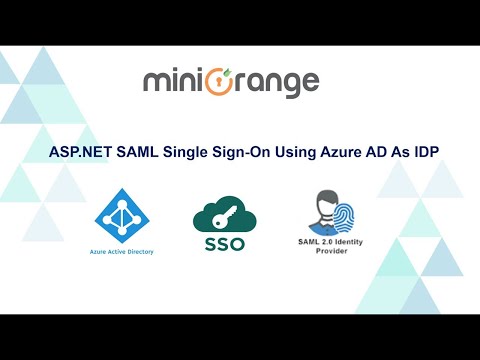 miniOrange

ASP.NET SAML Single Sign-On Using Azure AD As IDP

Azure Active Directory

SSO

SAML 2.0 Identity Provider